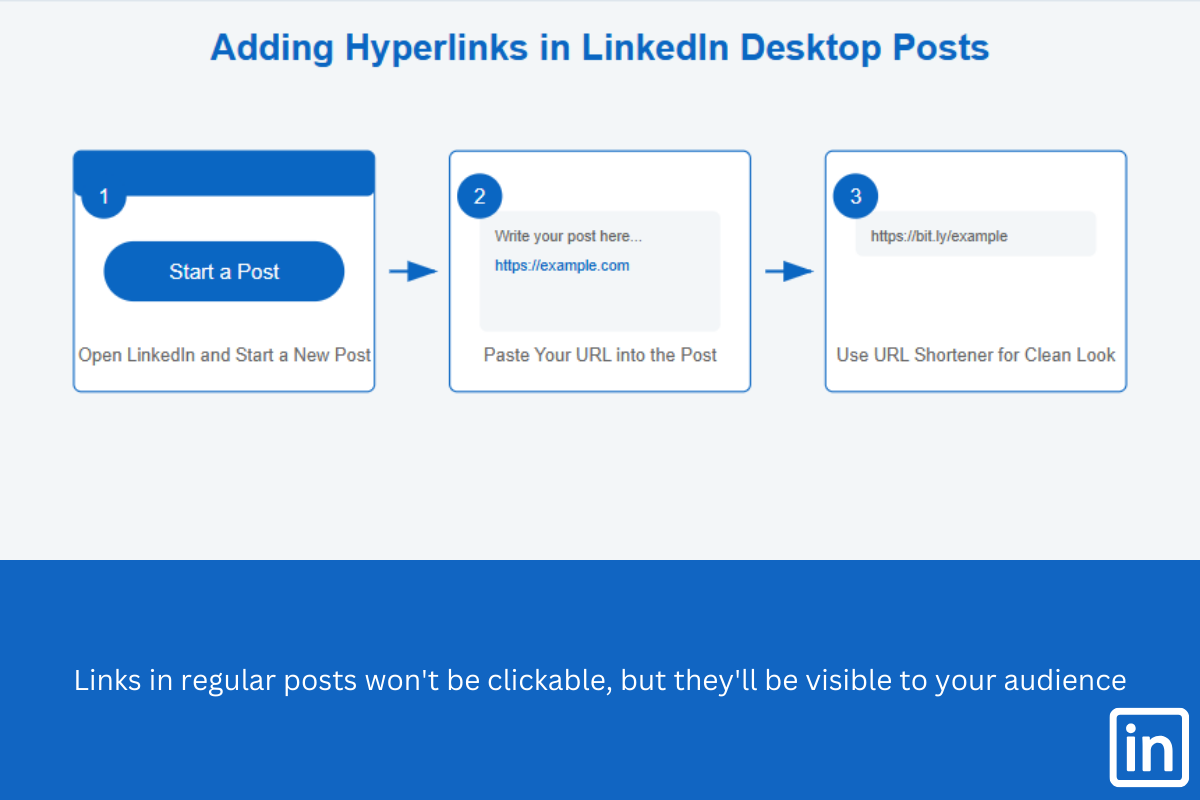 Adding Hyperlinks in LinkedIn Desktop Posts

1

Start a Post

Open LinkedIn and Start a New Post

2

Write your post here...

https://example.com

Paste Your URL into the Post

3

https://bit.ly/example

Use URL Shortener for Clean Look

Links in regular posts won't be clickable, but they'll be visible to your audience

in